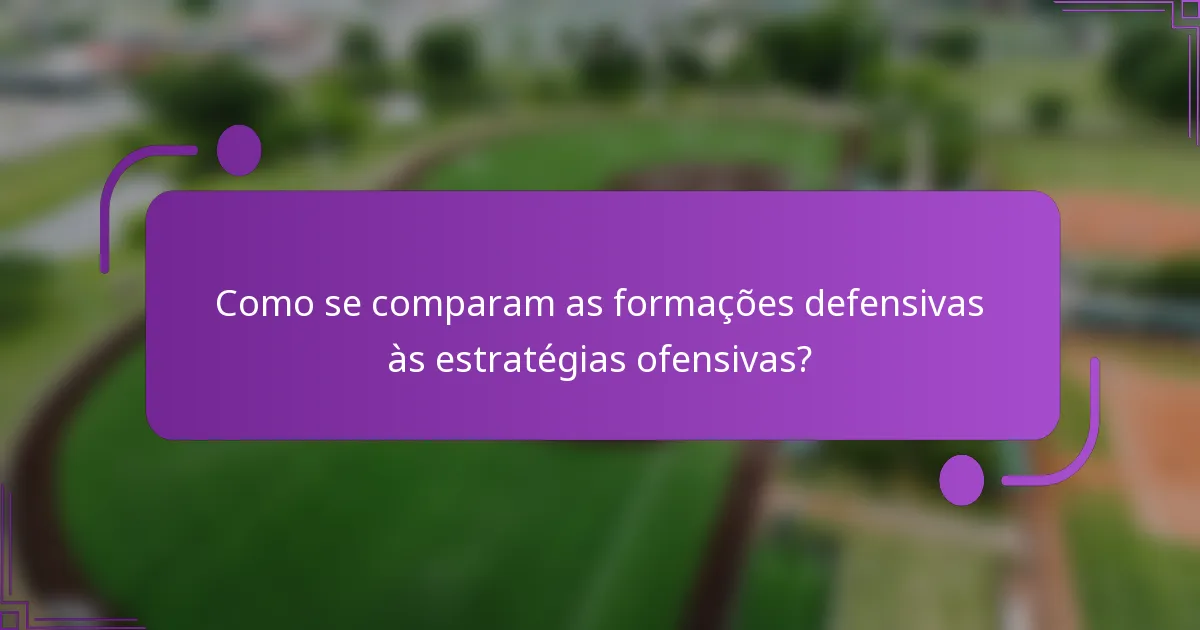 Como se comparam as formações defensivas às estratégias ofensivas?